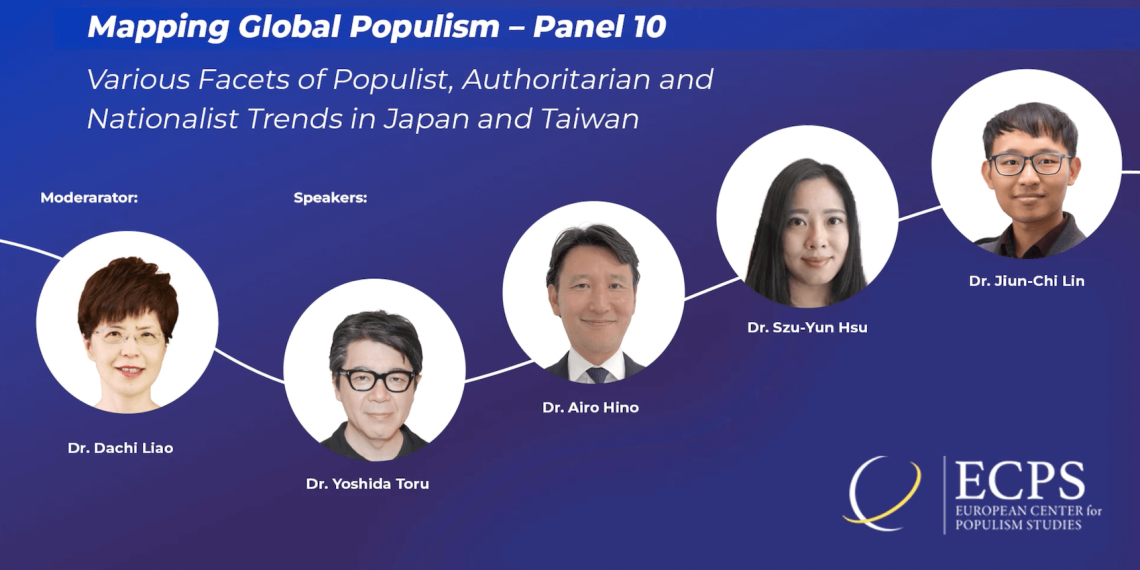 Mapping Global Populism – Panel 10

Various Facets of Populist, Authoritarian and Nationalist Trends in Japan and Taiwan

Moderarator:

Speakers:

Dr. Dachi Liao

Dr. Yoshida Toru

Dr. Airo Hino

Dr. Szu-Yun Hsu

Dr. Jiun-Chi Lin

ECPS
EUROPEAN CENTER for POPULISM STUDIES